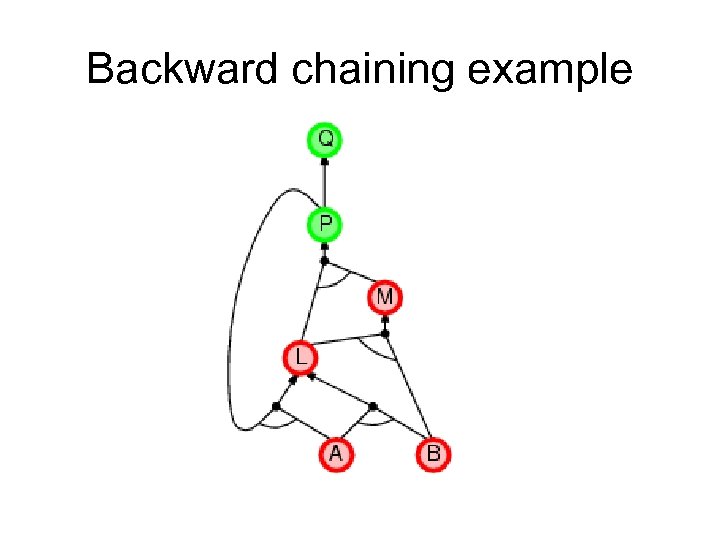 Backward chaining example

Q
P
M
L
A
B